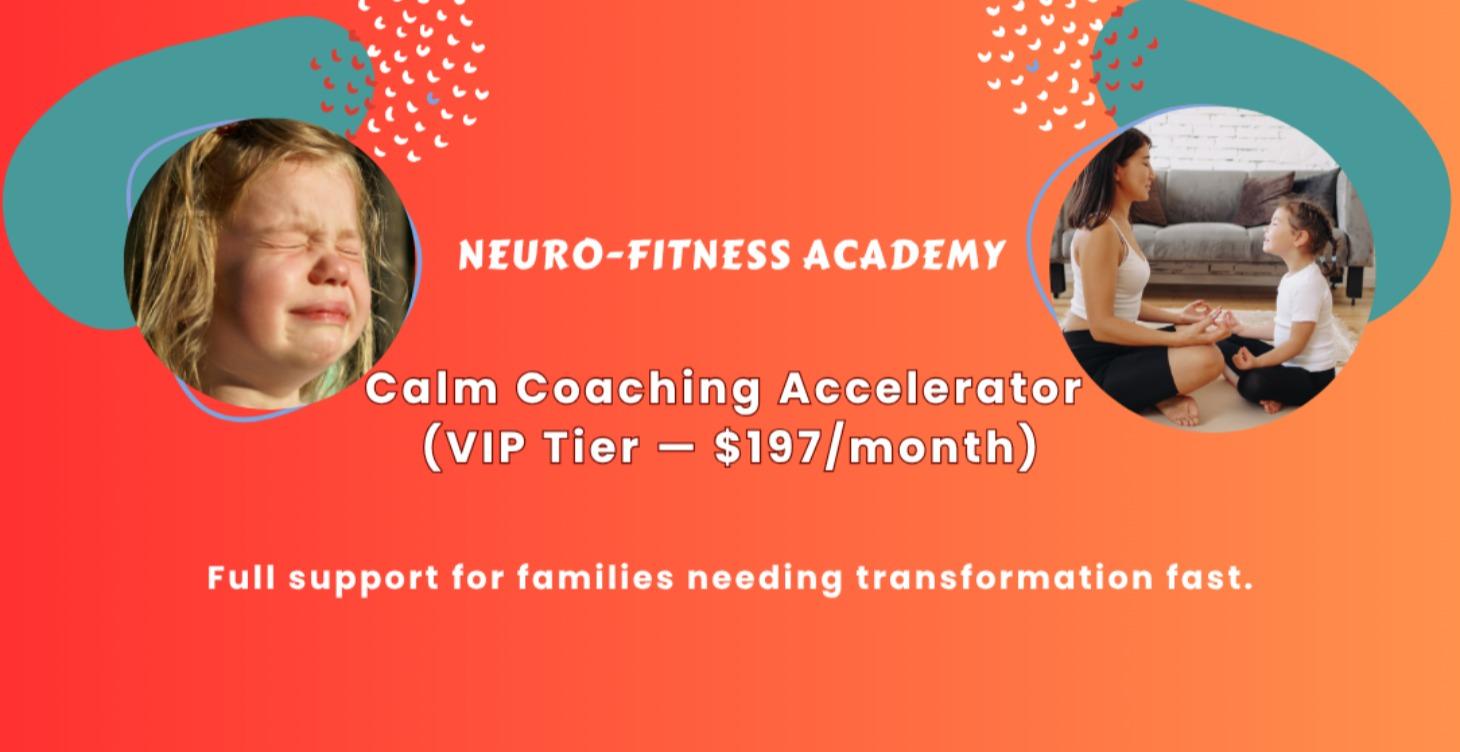 NEURO-FITNESS ACADEMY

Calm Coaching Accelerator (VIP Tier — $197/month)

Full support for families needing transformation fast.